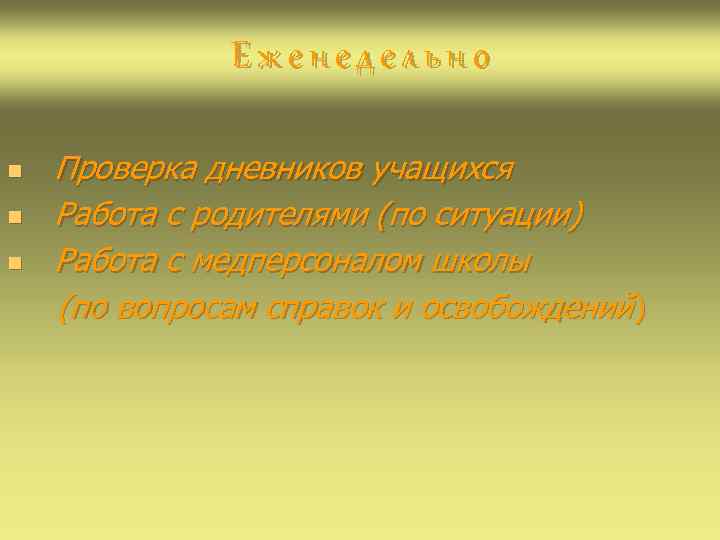 Еженедельно

- Проверка дневников учащихся
- Работа с родителями (по ситуации)
- Работа с медперсоналом школы (по вопросам справок и освобождений)